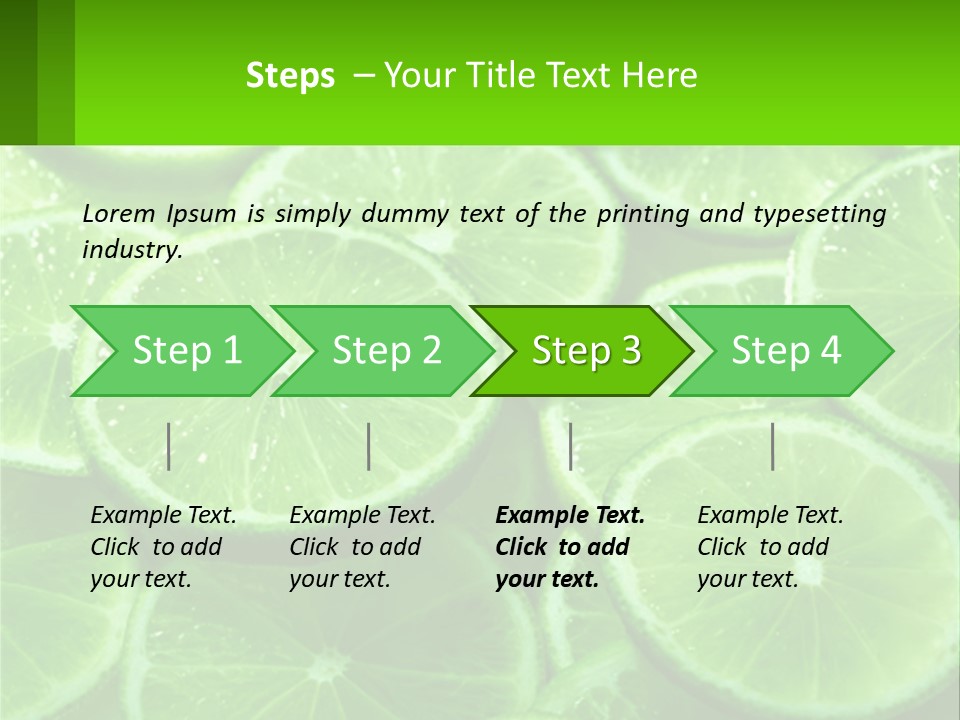 Steps – Your Title Text Here

Lorem Ipsum is simply dummy text of the printing and typesetting industry.

Step 1

Step 2

Step 3

Step 4

Example Text. Click to add your text.

Example Text. Click to add your text.

Example Text. Click to add your text.

Example Text. Click to add your text.